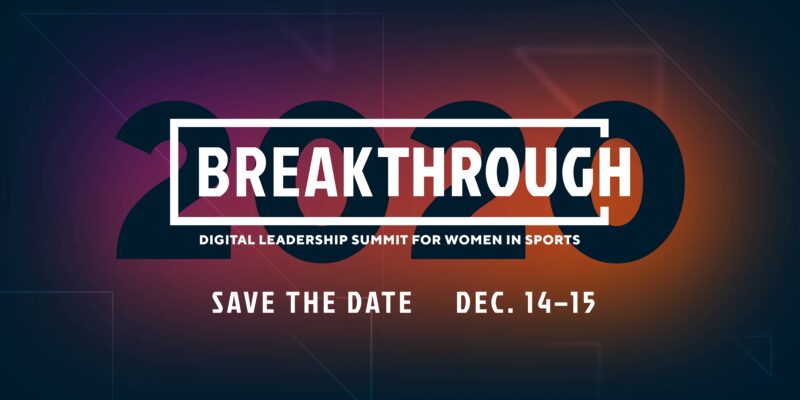 2020
BREAKTHROUGH
DIGITAL LEADERSHIP SUMMIT FOR WOMEN IN SPORTS

SAVE THE DATE DEC. 14–15